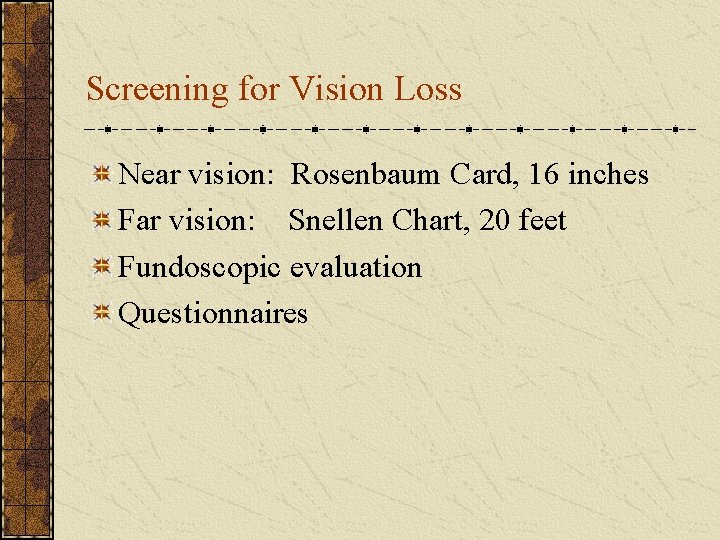 Screening for Vision Loss

Near vision: Rosenbaum Card, 16 inches
Far vision: Snellen Chart, 20 feet
Fundoscopic evaluation
Questionnaires